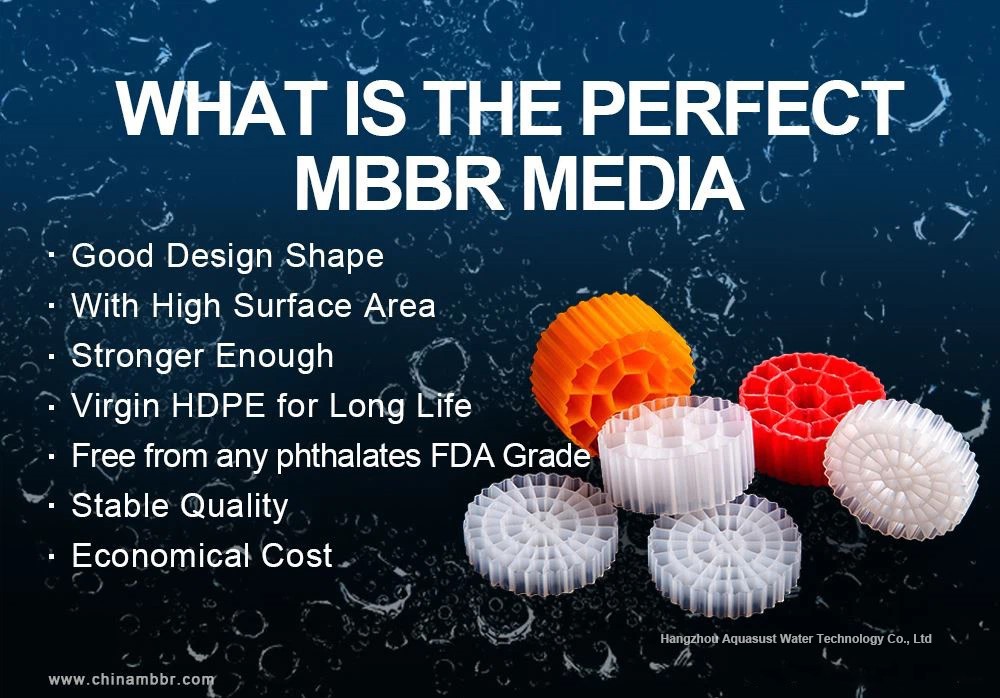 WHAT IS THE PERFECT MBBR MEDIA

· Good Design Shape
· With High Surface Area
· Stronger Enough
· Virgin HDPE for Long Life
· Free from any phthalates FDA Grade
· Stable Quality
· Economical Cost

Hangzhou Aquasust Water Technology Co., Ltd

www.chinambbr.com